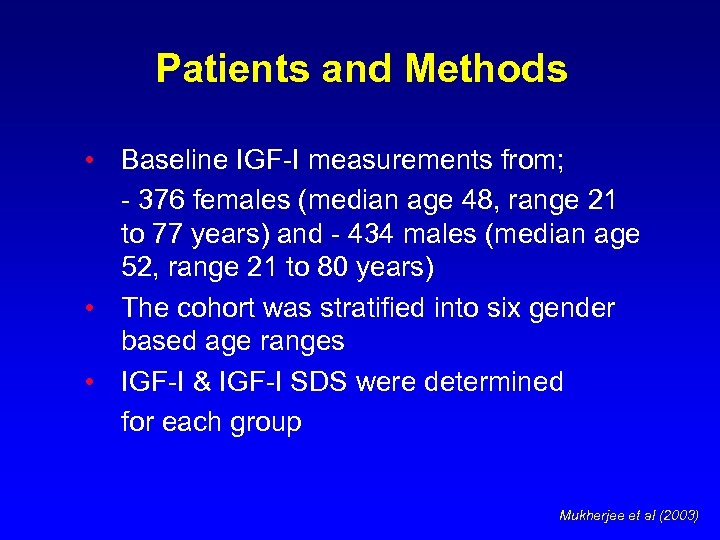 Patients and Methods

• Baseline IGF-I measurements from;

- 376 females (median age 48, range 21 to 77 years) and - 434 males (median age 52, range 21 to 80 years)

• The cohort was stratified into six gender based age ranges

• IGF-I & IGF-I SDS were determined for each group

Mukherjee et al (2003)